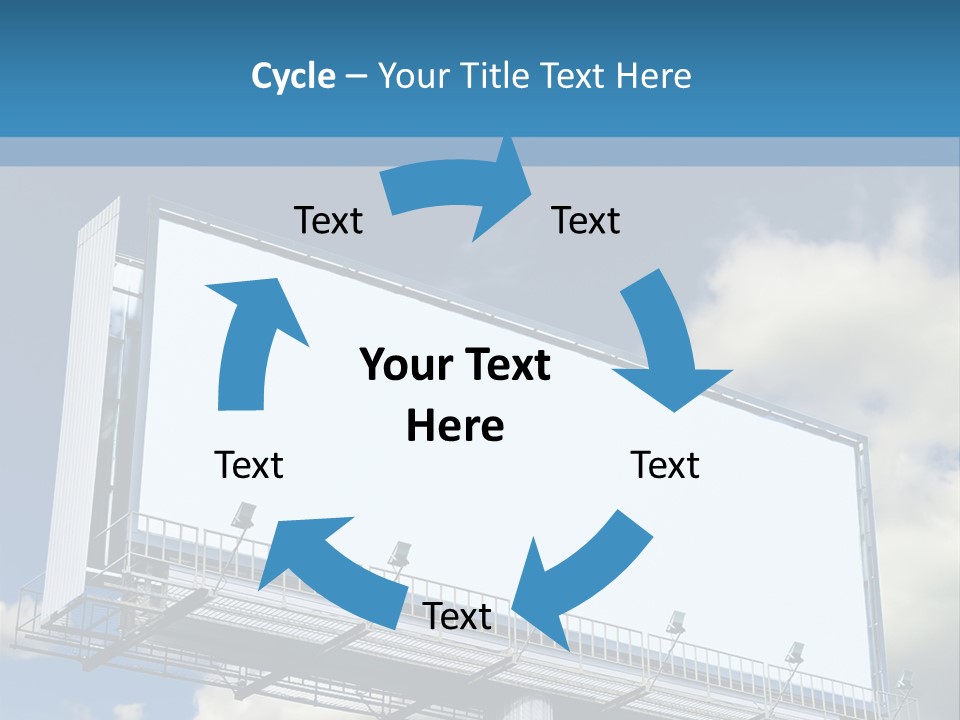 Cycle – Your Title Text Here

Text

Text

Your Text Here

Text

Text

Text